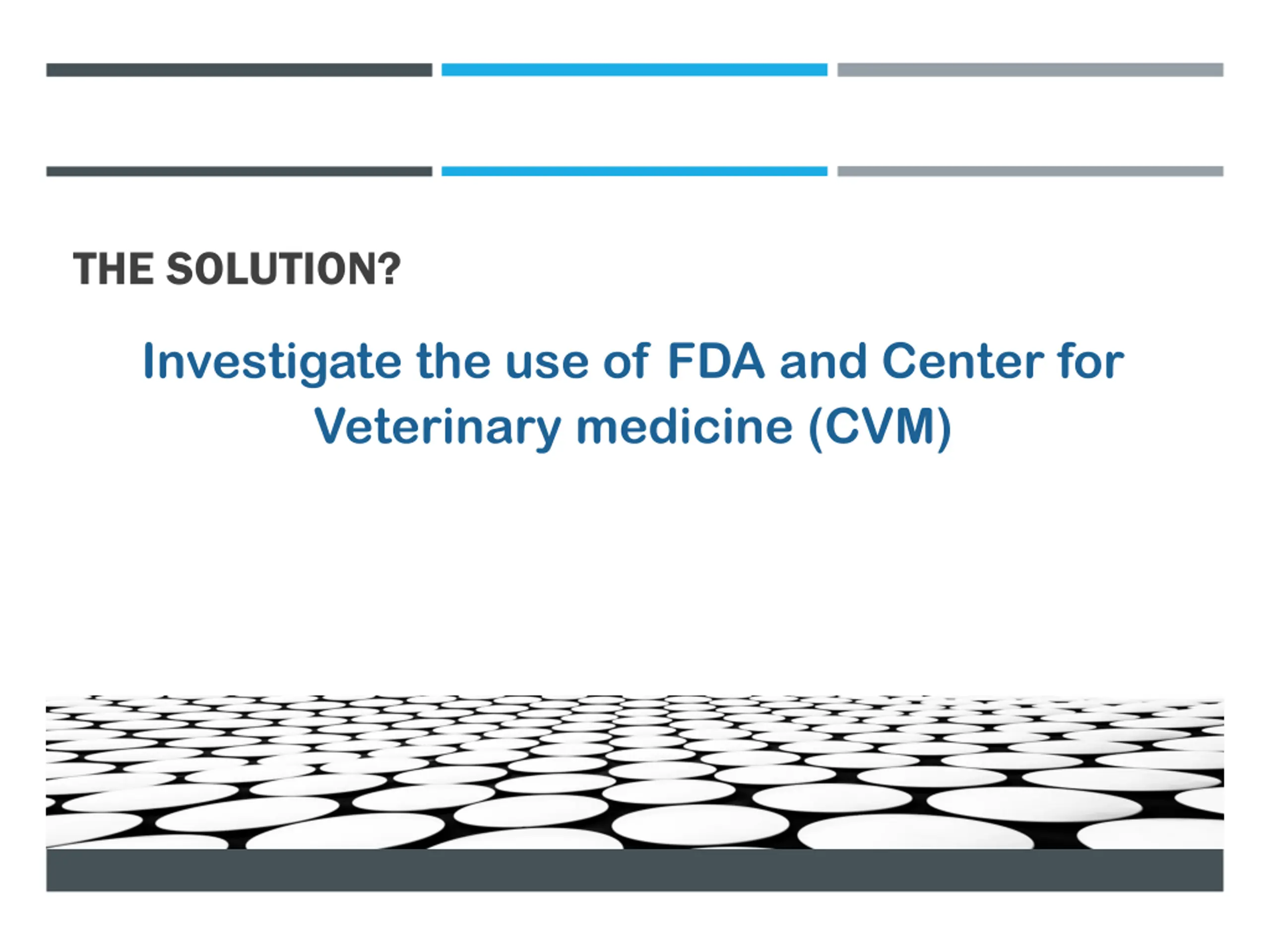 THE SOLUTION?

Investigate the use of FDA and Center for Veterinary medicine (CVM)